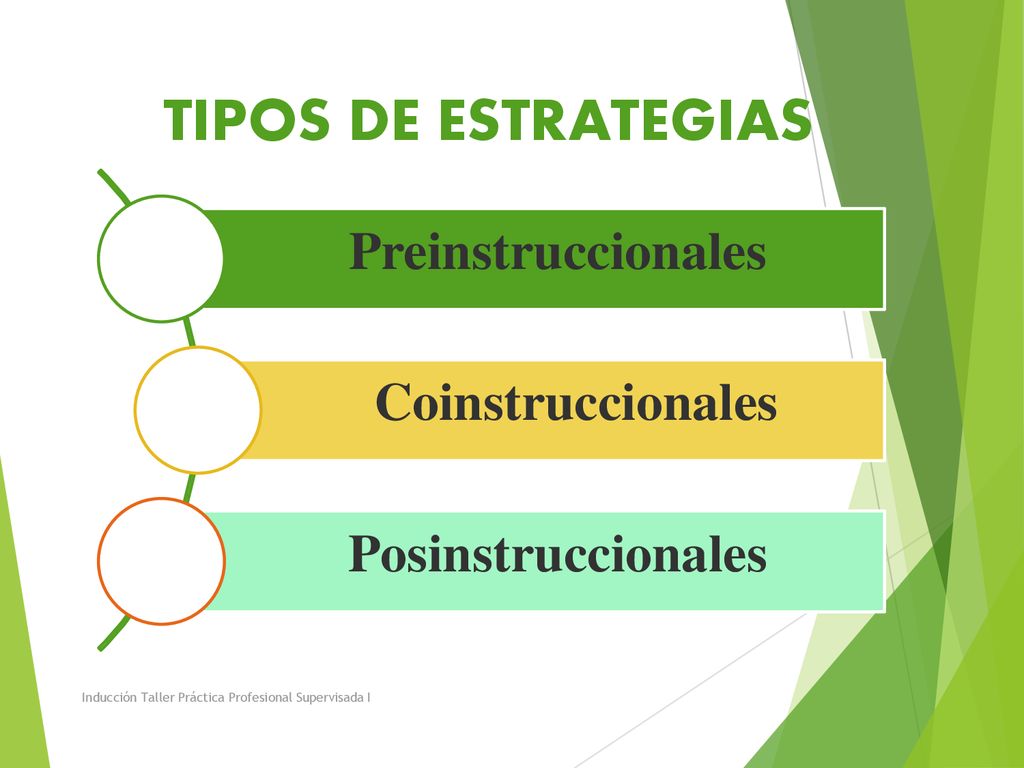 TIPOS DE ESTRATEGIAS

Preinstruccionales

Coinstruccionales

Posinstruccionales

Inducción Taller Práctica Profesional Supervisada I